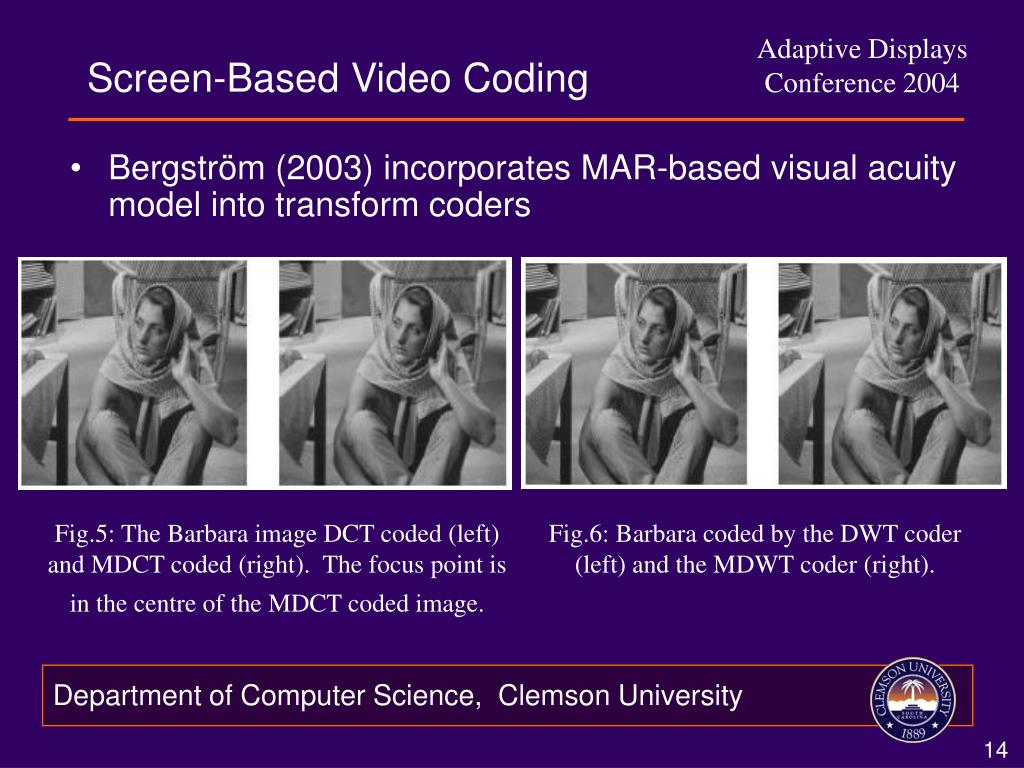 Screen-Based Video Coding

Adaptive Displays Conference 2004

• Bergström (2003) incorporates MAR-based visual acuity model into transform coders

Fig.5: The Barbara image DCT coded (left) and MDCT coded (right). The focus point is in the centre of the MDCT coded image.

Fig.6: Barbara coded by the DWT coder (left) and the MDWT coder (right).

Department of Computer Science, Clemson University

CLEMSON UNIVERSITY SOUTH CAROLINA 1889

14